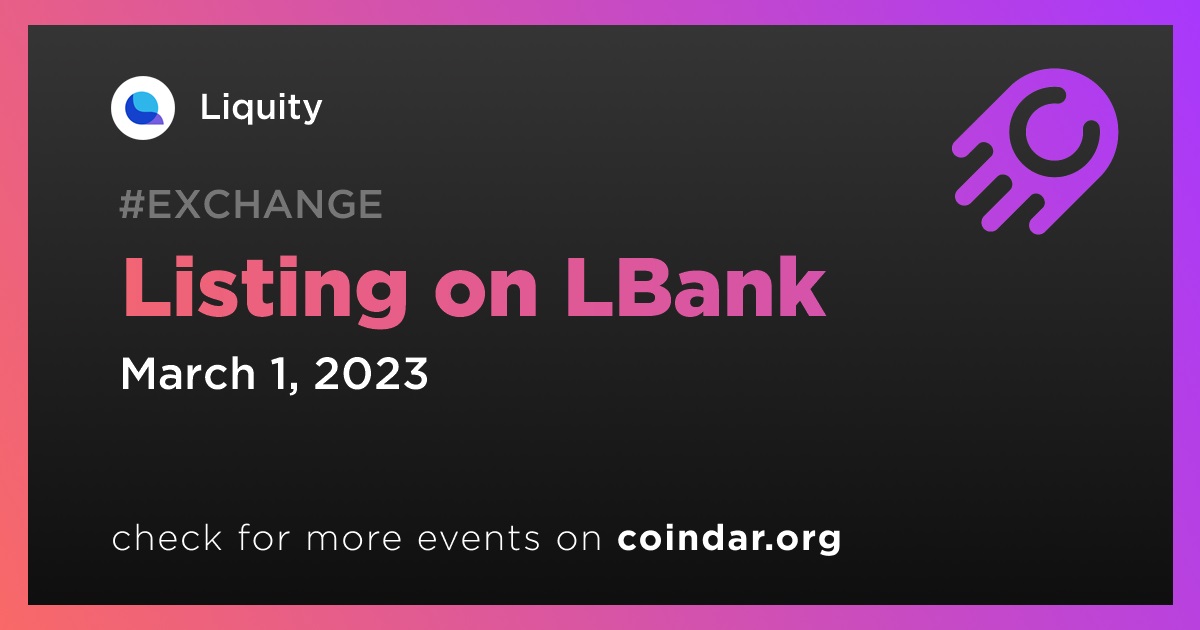 Liquity

#EXCHANGE

Listing on LBank

March 1, 2023

check for more events on coindar.org